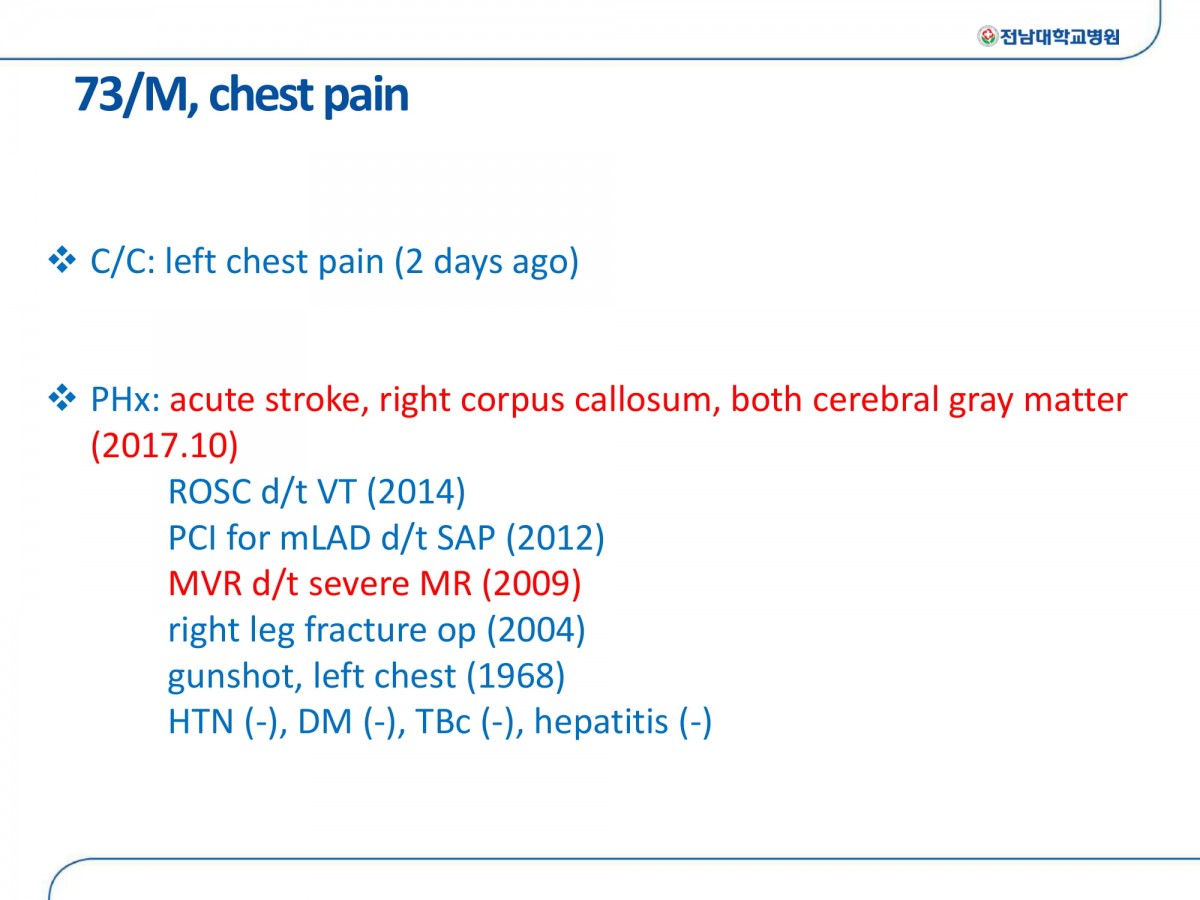 전남대학교병원

73/M, chest pain

❖ C/C: left chest pain (2 days ago)

❖ PHx: acute stroke, right corpus callosum, both cerebral gray matter (2017.10)
ROSC d/t VT (2014)
PCI for mLAD d/t SAP (2012)
MVR d/t severe MR (2009)
right leg fracture op (2004)
gunshot, left chest (1968)
HTN (-), DM (-), TBc (-), hepatitis (-)